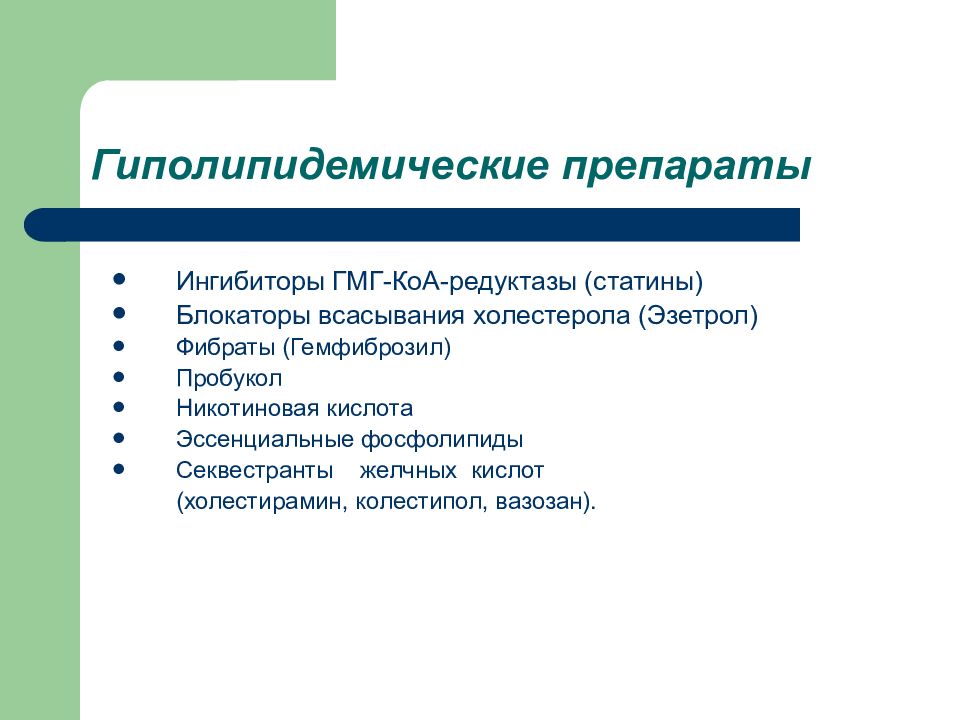 Гиполипидемические препараты

- Ингибиторы ГМГ-КоА-редуктазы (статины)
- Блокаторы всасывания холестерола (Эзетрол)
- Фибраты (Гемфиброзил)
- Пробукол
- Никотиновая кислота
- Эссенциальные фосфолипиды
- Секвестранты желчных кислот (холестирамин, колестипол, вазозан).